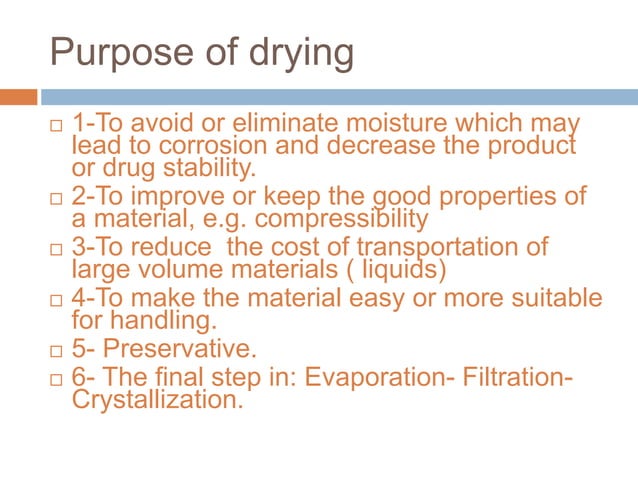 Purpose of drying

□ 1-To avoid or eliminate moisture which may lead to corrosion and decrease the product or drug stability.
□ 2-To improve or keep the good properties of a material, e.g. compressibility
□ 3-To reduce  the cost of transportation of large volume materials ( liquids)
□ 4-To make the material easy or more suitable for handling.
□ 5- Preservative.
□ 6- The final step in: Evaporation- Filtration- Crystallization.